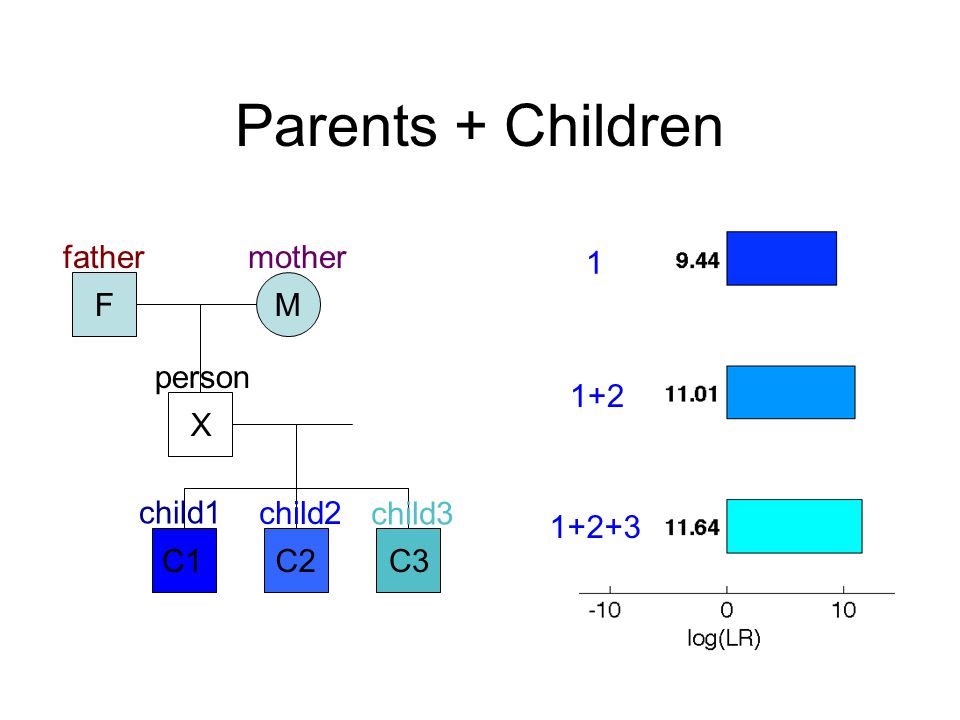 Parents + Children

father
F
mother
M
person
X
child1
C1
child2
C2
child3
C3

1
9.44
1+2
11.01
1+2+3
11.64
-10
0
10
log(LR)